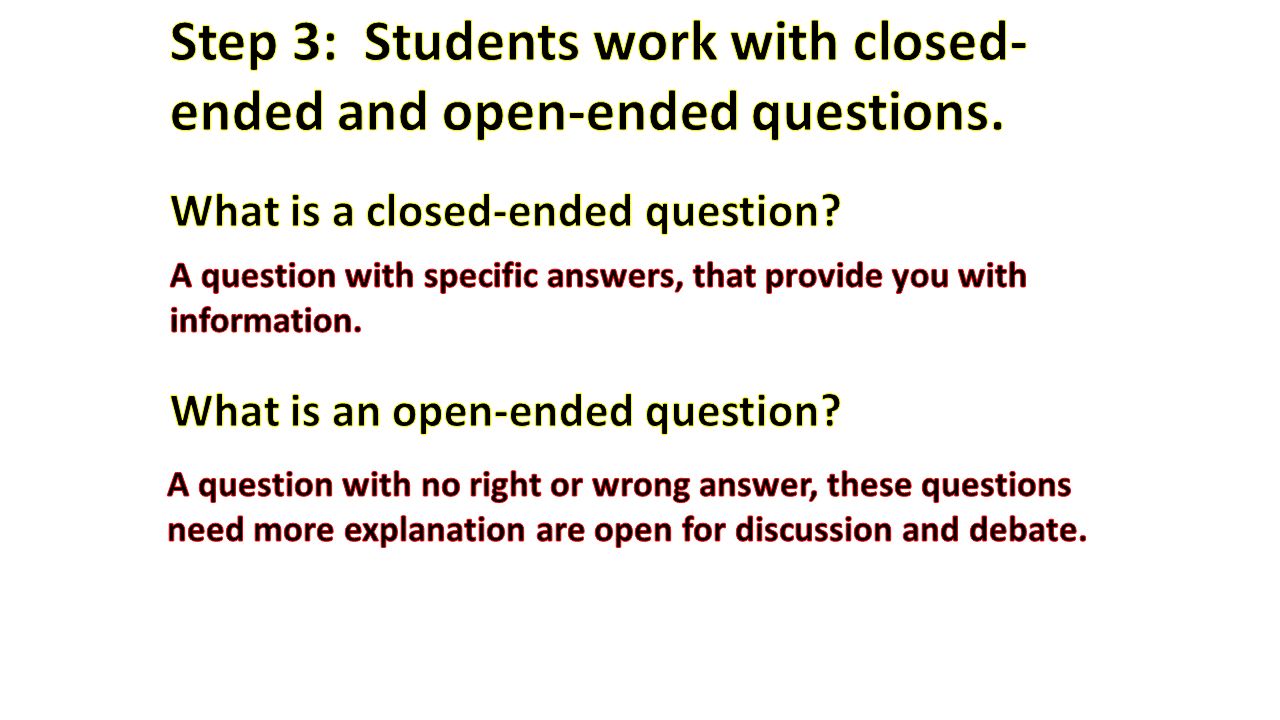 Step 3: Students work with closed-ended and open-ended questions.

What is a closed-ended question?

A question with specific answers, that provide you with information.

What is an open-ended question?

A question with no right or wrong answer, these questions need more explanation are open for discussion and debate.